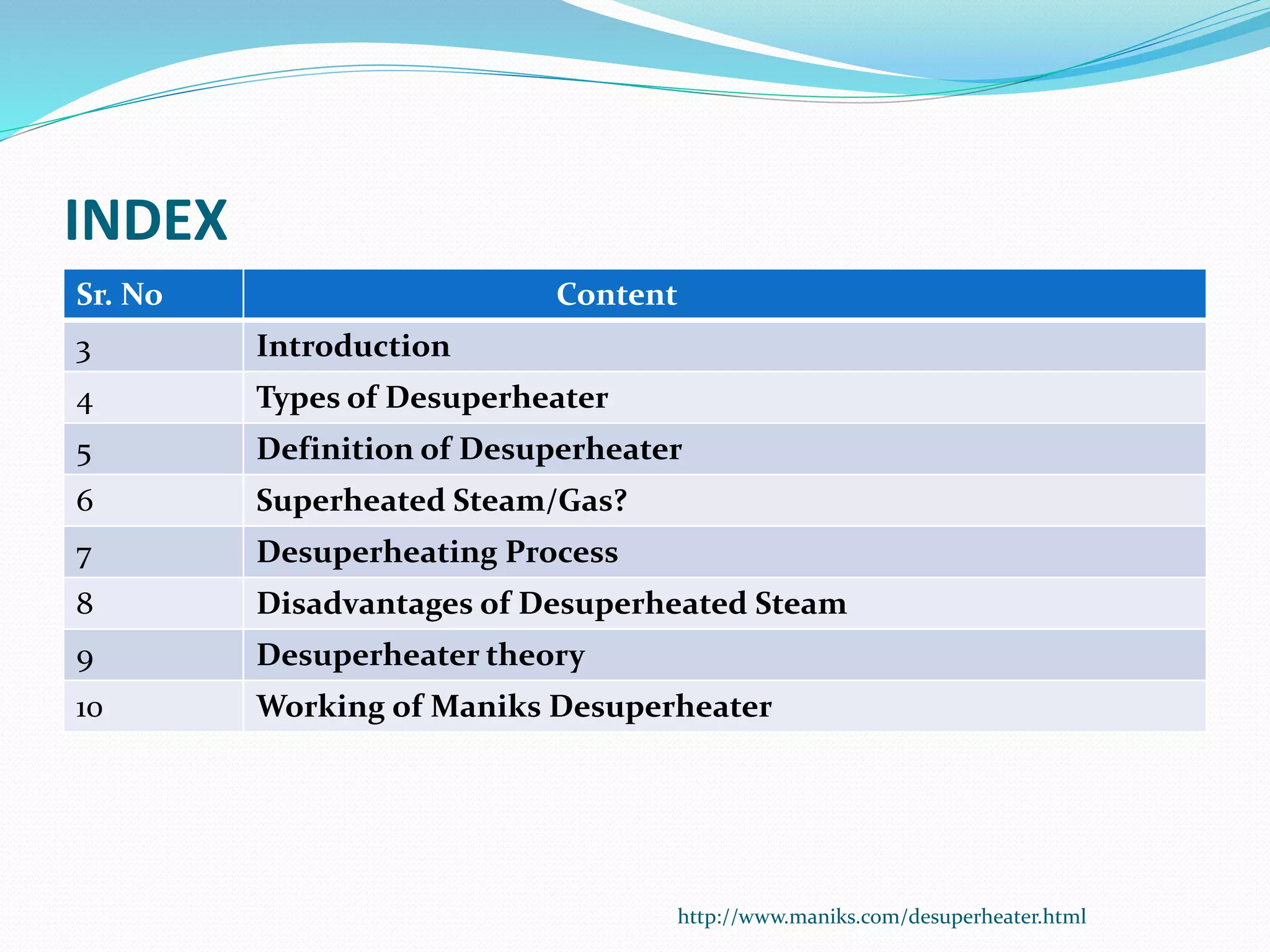 INDEX

| Sr. No | Content |
|---|---|
| 3 | Introduction |
| 4 | Types of Desuperheater |
| 5 | Definition of Desuperheater |
| 6 | Superheated Steam/Gas? |
| 7 | Desuperheating Process |
| 8 | Disadvantages of Desuperheated Steam |
| 9 | Desuperheater theory |
| 10 | Working of Maniks Desuperheater |

http://www.maniks.com/desuperheater.html